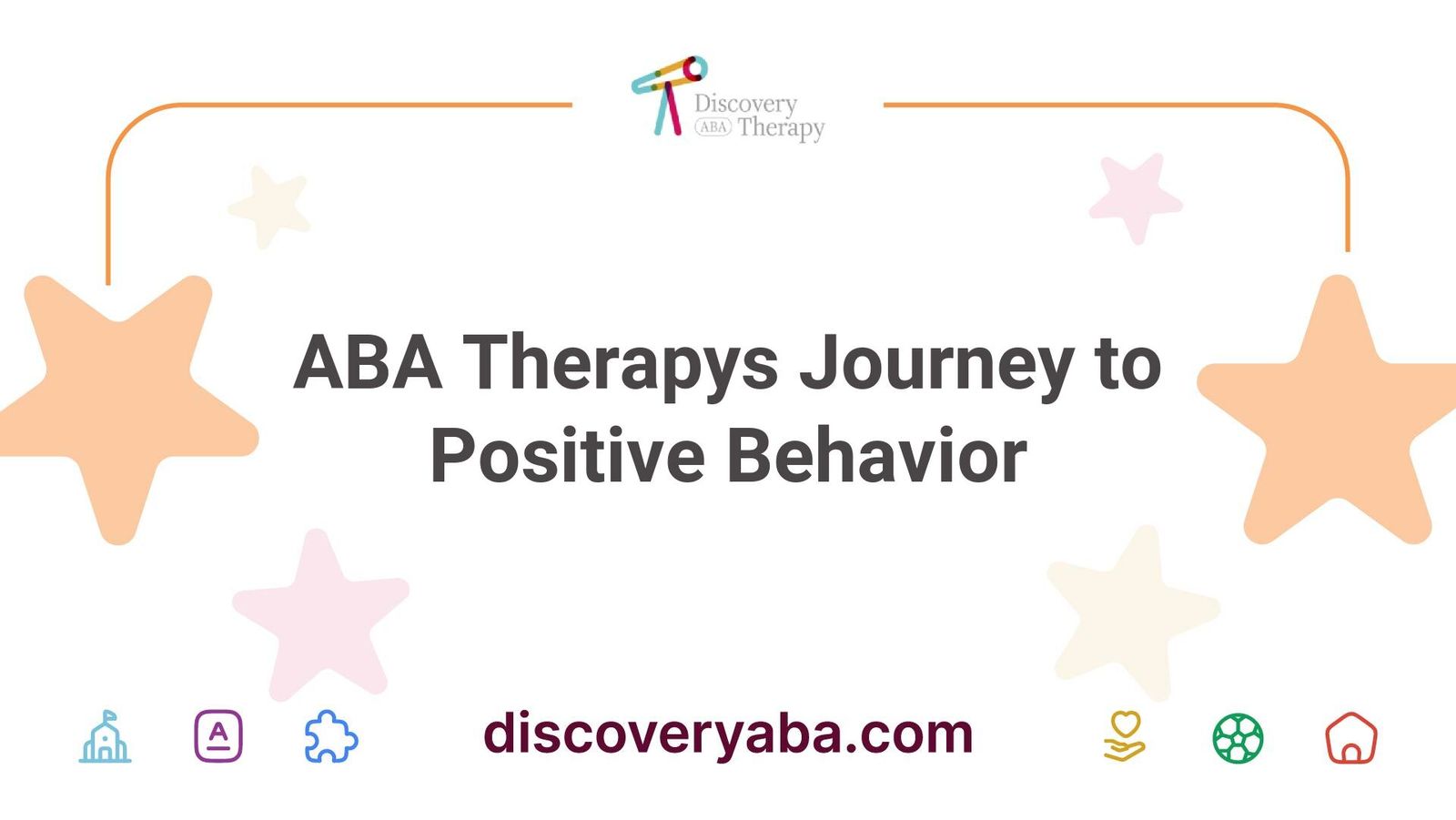 Discovery
ABA Therapy

ABA Therapys Journey to Positive Behavior

A

discoveryaba.com